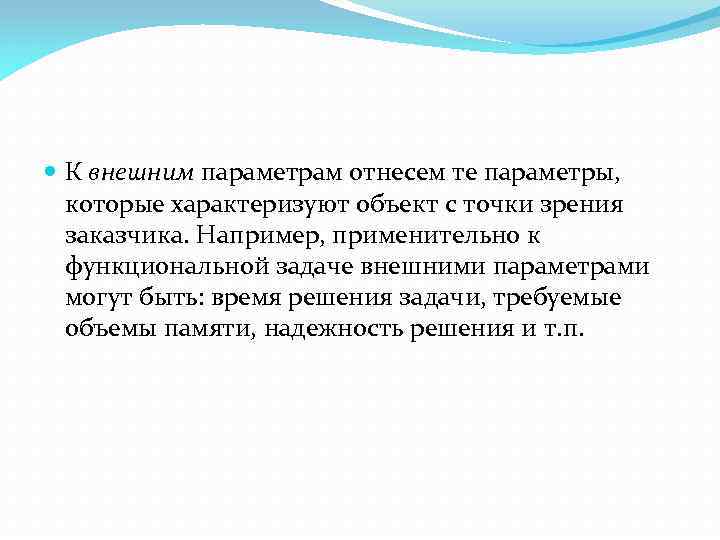 К внешним параметрам отнесем те параметры, которые характеризуют объект с точки зрения заказчика. Например, применительно к функциональной задаче внешними параметрами могут быть: время решения задачи, требуемые объемы памяти, надежность решения и т.п.